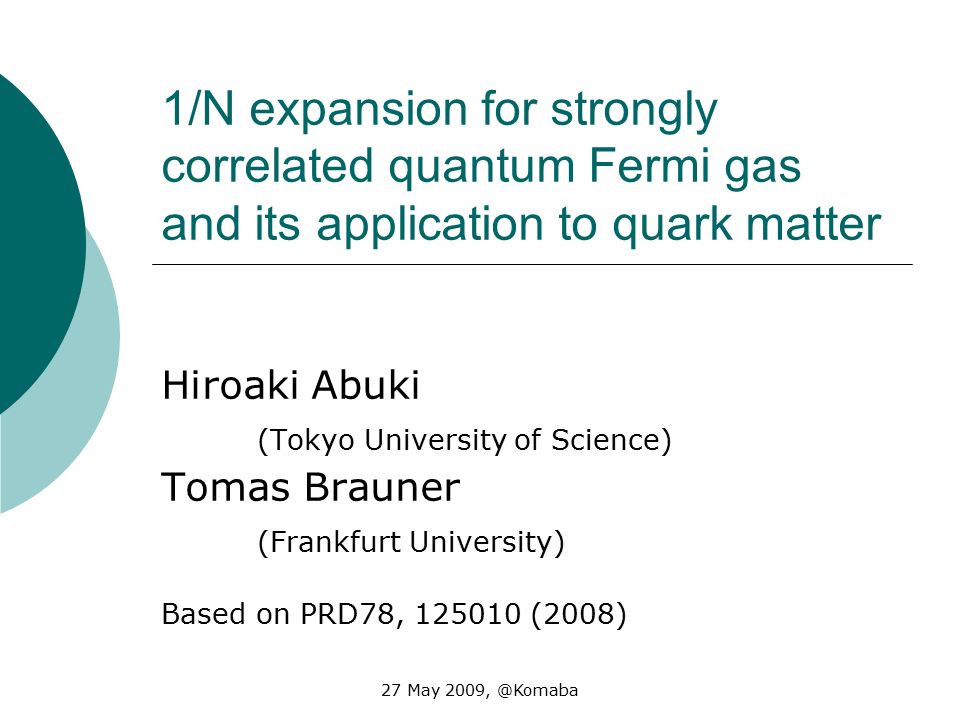 1/N expansion for strongly correlated quantum Fermi gas and its application to quark matter

Hiroaki Abuki

(Tokyo University of Science)

Tomas Brauner

(Frankfurt University)

Based on PRD78, 125010 (2008)

27 May 2009, @Komaba